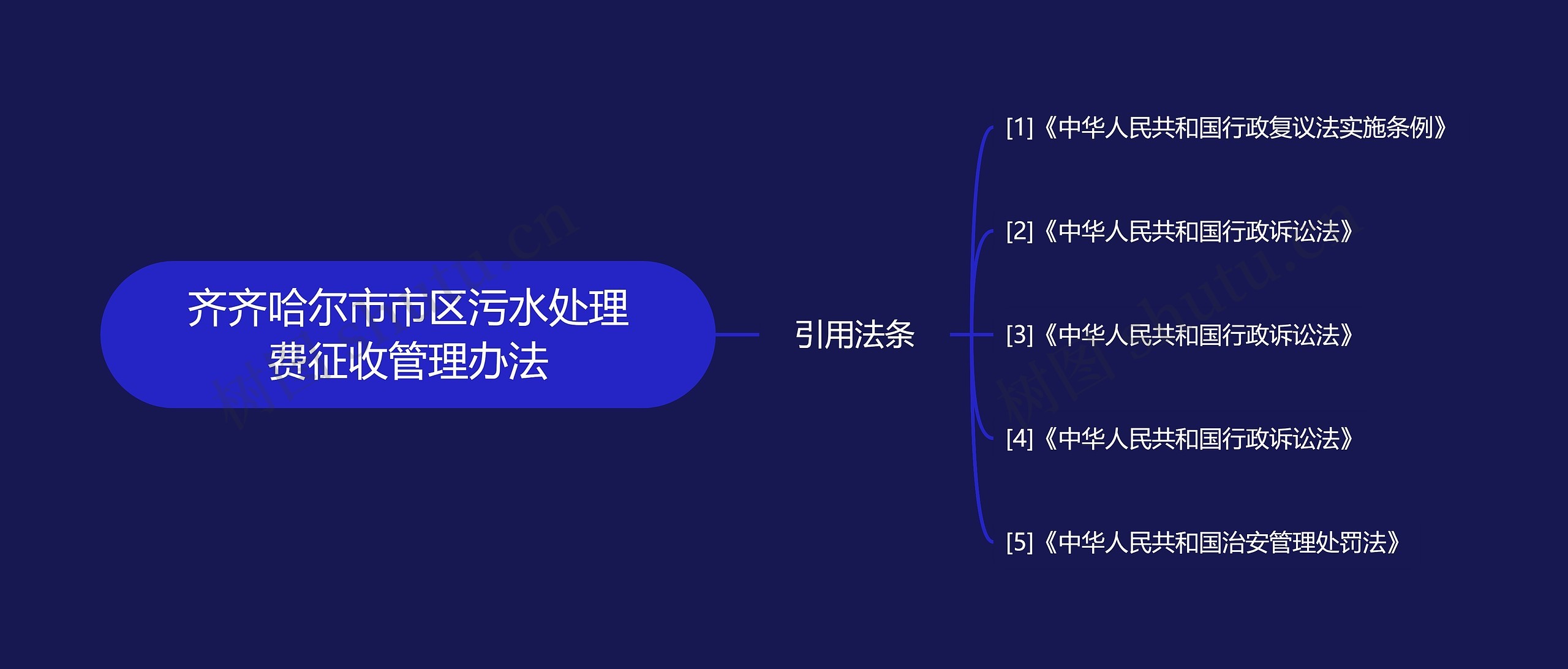 齐齐哈尔市市区污水处理费征收管理办法

引用法条

[1]《中华人民共和国行政复议法实施条例》

[2]《中华人民共和国行政诉讼法》

[3]《中华人民共和国行政诉讼法》

[4]《中华人民共和国行政诉讼法》

[5]《中华人民共和国治安管理处罚法》

树图 shutu.cn

树图 shutu.cn